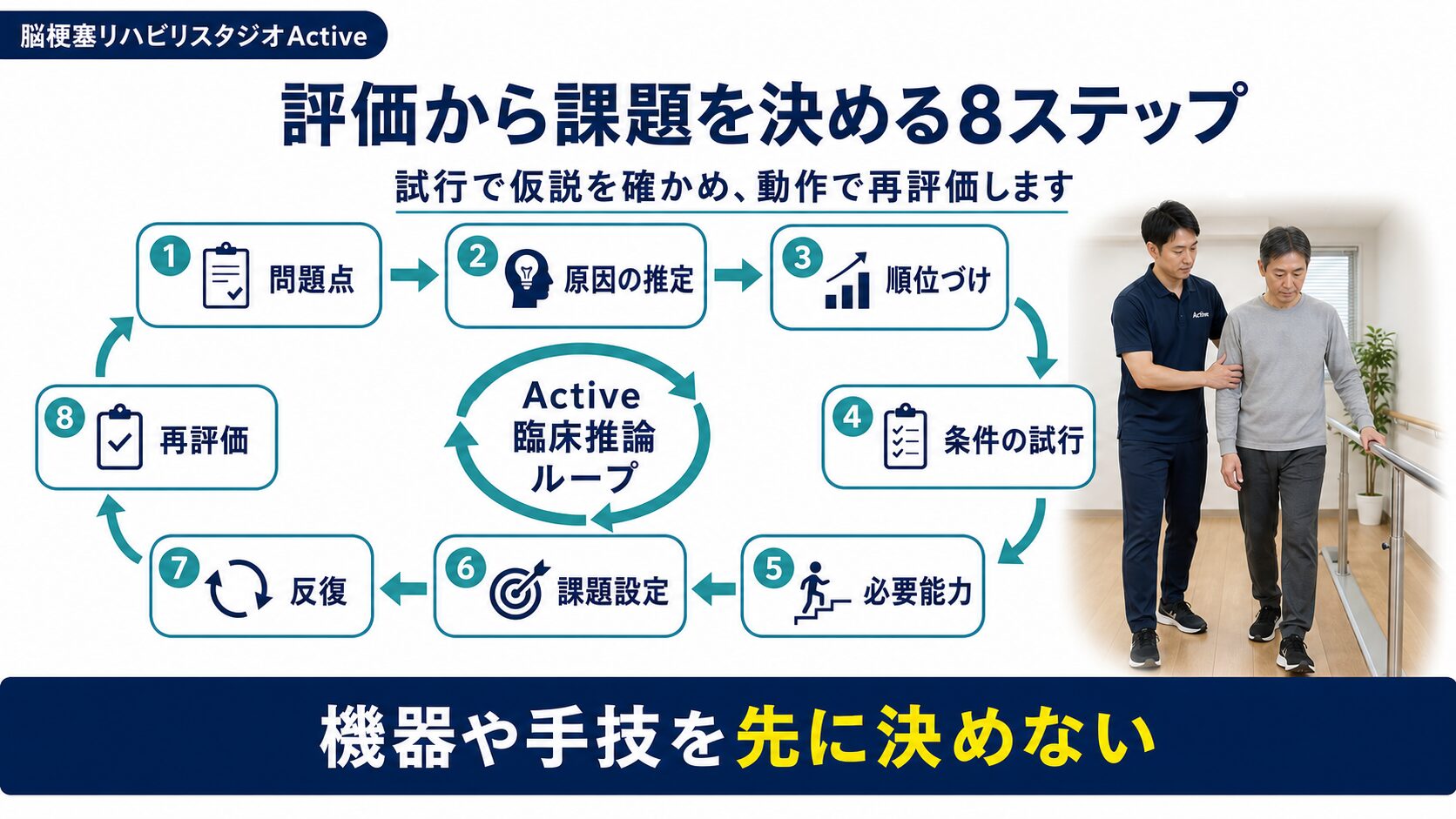 脳梗塞リハビリスタジオActive

評価から課題を決める8ステップ

試行で仮説を確かめ、動作で再評価します

1 問題点

2 原因の推定

3 順位づけ

4 条件の試行

5 必要能力

6 課題設定

7 反復

8 再評価

Active 臨床推論 ループ

Active

機器や手技を先に決めない